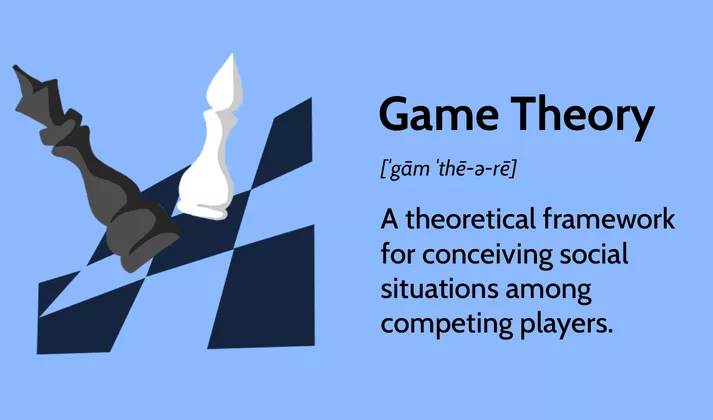 Game Theory

[ˈgām ˈthē-ə-rē]

A theoretical framework for conceiving social situations among competing players.